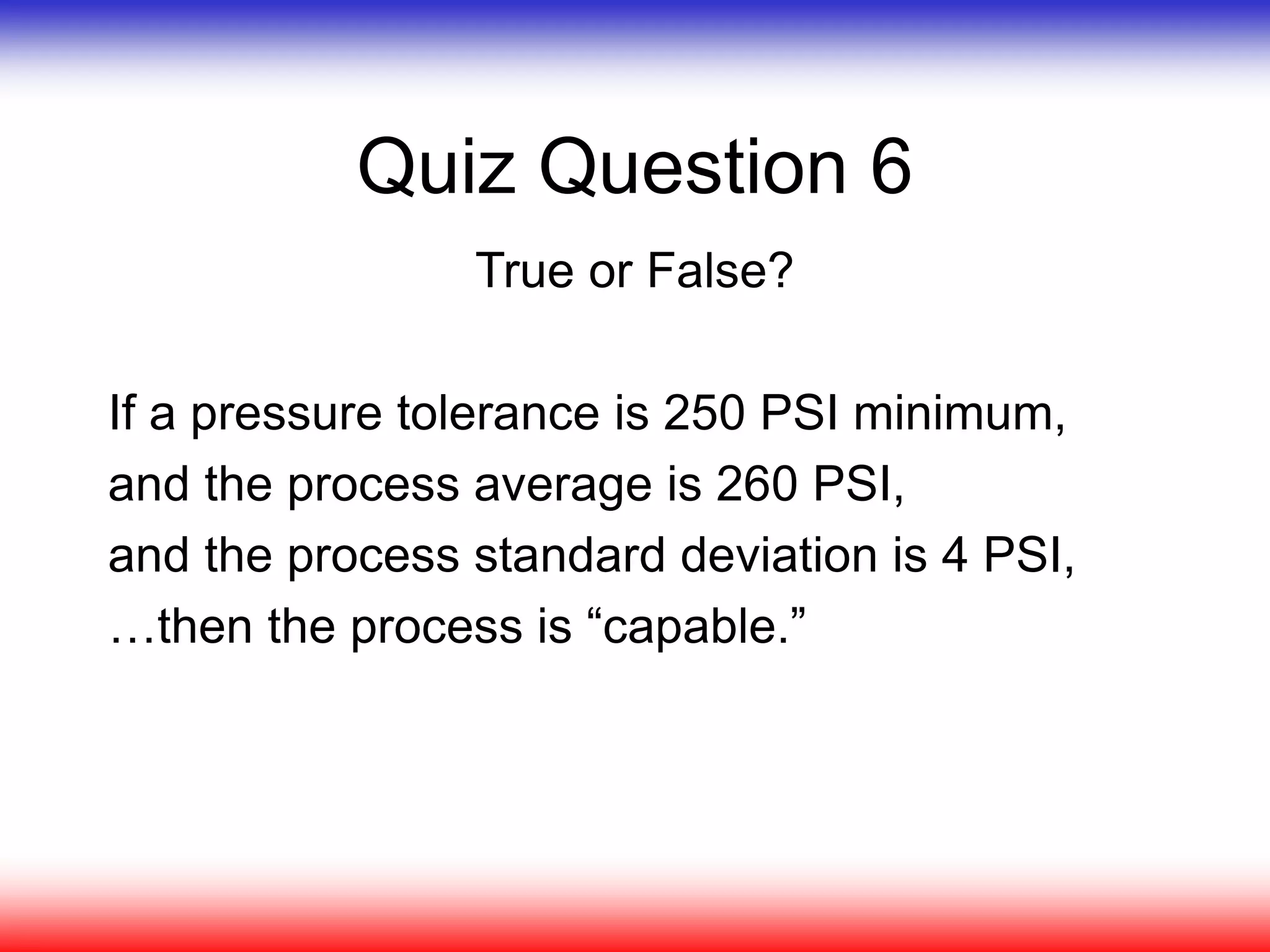 Quiz Question 6

True or False?

If a pressure tolerance is 250 PSI minimum,
and the process average is 260 PSI,
and the process standard deviation is 4 PSI,
…then the process is “capable.”